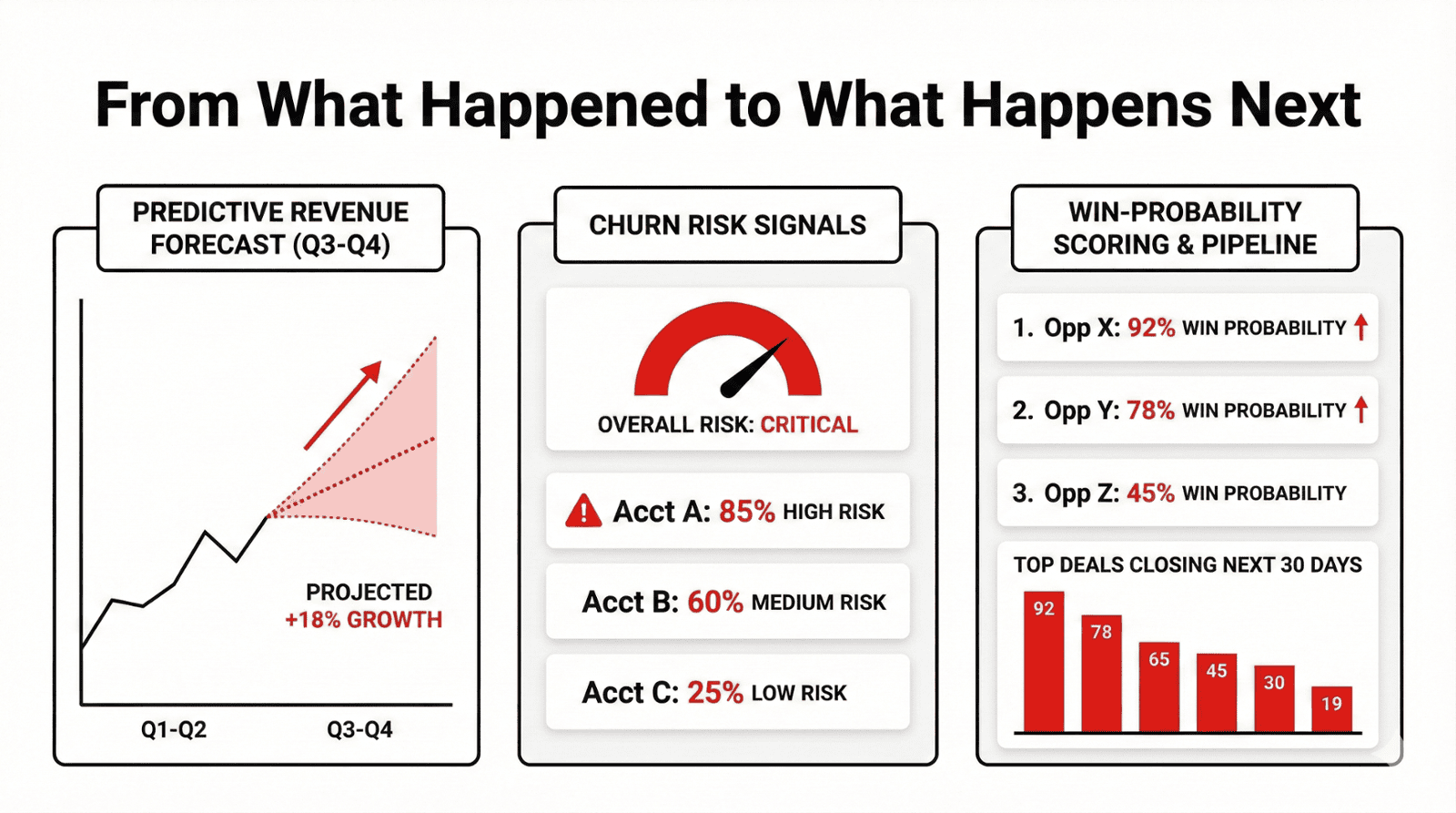 From What Happened to What Happens Next

PREDICTIVE REVENUE FORECAST (Q3-Q4)

PROJECTED
+18% GROWTH

Q1-Q2
Q3-Q4

CHURN RISK SIGNALS

OVERALL RISK: CRITICAL

Acct A: 85% HIGH RISK

Acct B: 60% MEDIUM RISK

Acct C: 25% LOW RISK

WIN-PROBABILITY SCORING & PIPELINE

1. Opp X: 92% WIN PROBABILITY

2. Opp Y: 78% WIN PROBABILITY

3. Opp Z: 45% WIN PROBABILITY

TOP DEALS CLOSING NEXT 30 DAYS

92
78
65
45
30
19